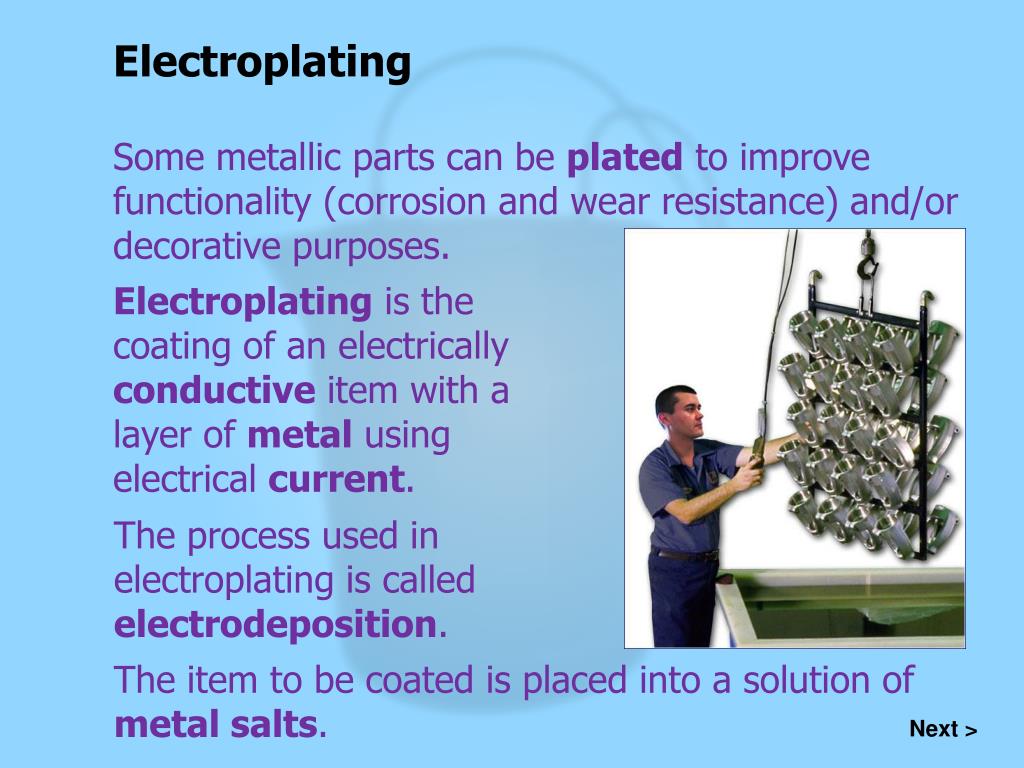 Electroplating

Some metallic parts can be plated to improve functionality (corrosion and wear resistance) and/or decorative purposes.

Electroplating is the coating of an electrically conductive item with a layer of metal using electrical current.

The process used in electroplating is called electrodeposition.

The item to be coated is placed into a solution of metal salts.

Next >